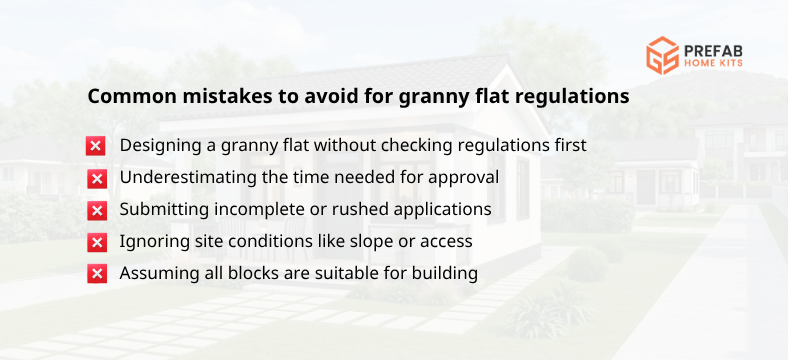 PREFAB
HOME KITS

Common mistakes to avoid for granny flat regulations

Designing a granny flat without checking regulations first
Underestimating the time needed for approval
Submitting incomplete or rushed applications
Ignoring site conditions like slope or access
Assuming all blocks are suitable for building